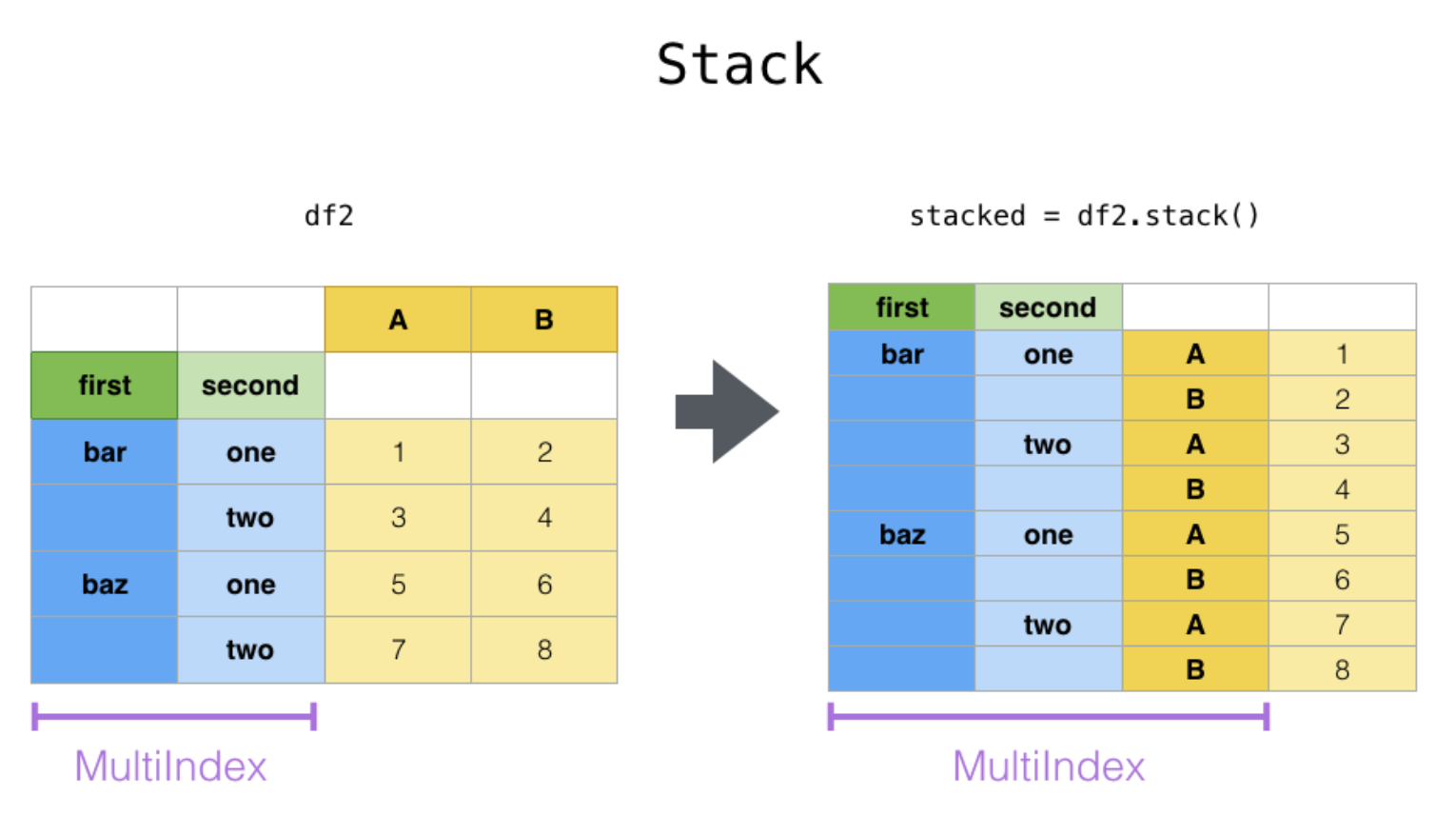 Stack

df2

|  |  | A | B |
|---|---|---|---|
| first | second |  |  |
| bar | one | 1 | 2 |
|  | two | 3 | 4 |
| baz | one | 5 | 6 |
|  | two | 7 | 8 |

MultiIndex

stacked = df2.stack()

| first | second |  |  |
|---|---|---|---|
| bar | one | A | 1 |
|  |  | B | 2 |
|  | two | A | 3 |
|  |  | B | 4 |
| baz | one | A | 5 |
|  |  | B | 6 |
|  | two | A | 7 |
|  |  | B | 8 |

MultiIndex